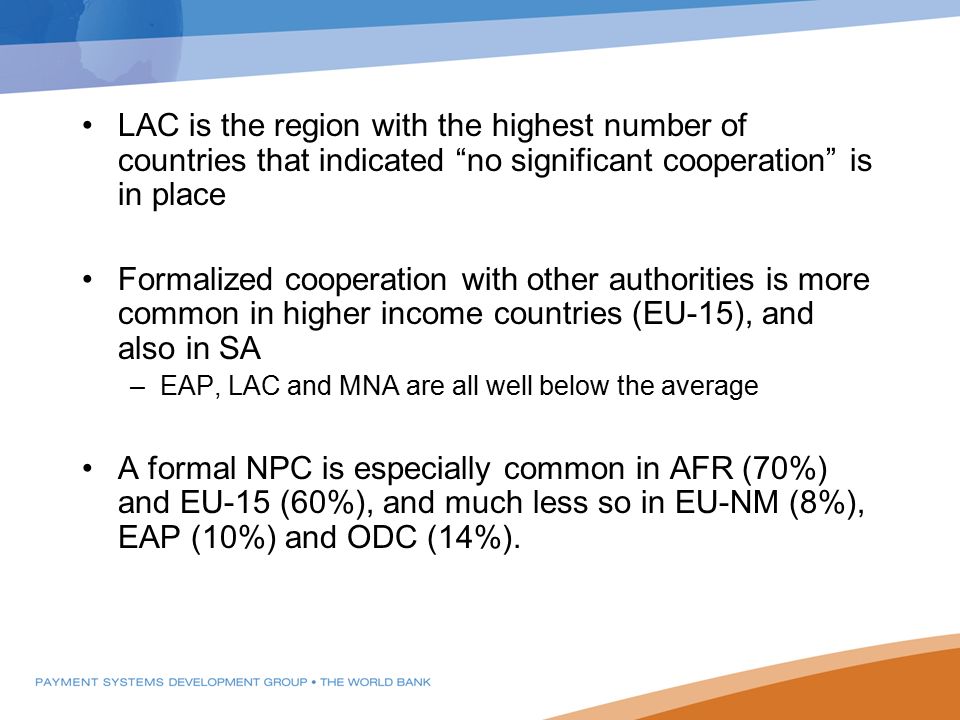 • LAC is the region with the highest number of countries that indicated “no significant cooperation” is in place

• Formalized cooperation with other authorities is more common in higher income countries (EU-15), and also in SA
– EAP, LAC and MNA are all well below the average

• A formal NPC is especially common in AFR (70%) and EU-15 (60%), and much less so in EU-NM (8%), EAP (10%) and ODC (14%).

PAYMENT SYSTEMS DEVELOPMENT GROUP • THE WORLD BANK